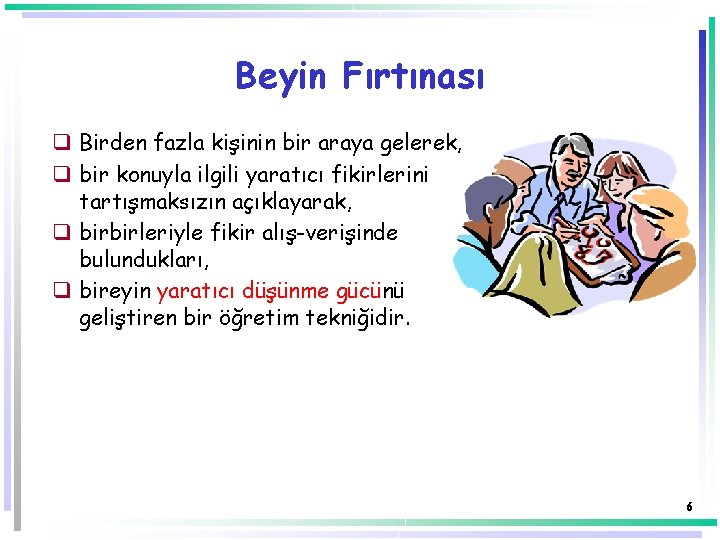 Beyin Fırtınası

☐ Birden fazla kişinin bir araya gelerek,
☐ bir konuyla ilgili yaratıcı fikirlerini tartışmaksızın açıklayarak,
☐ birbirleriyle fikir alış-verişinde bulundukları,
☐ bireyin yaratıcı düşünme gücünü geliştiren bir öğretim tekniğidir.

6